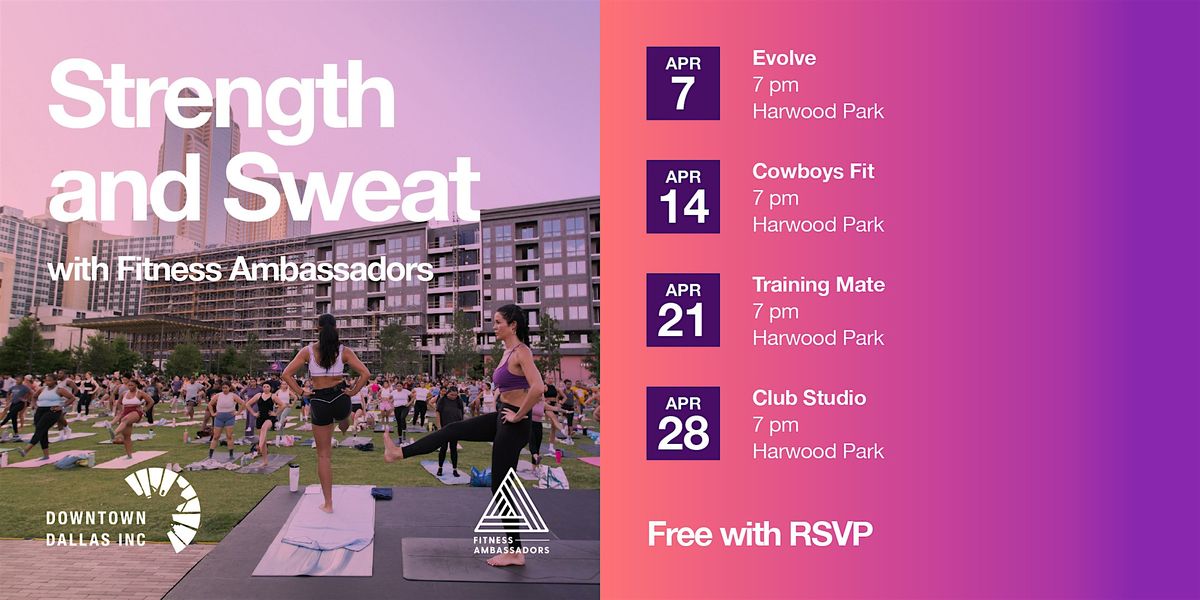 Strength and Sweat
with Fitness Ambassadors

DOWNTOWN DALLAS INC

FITNESS AMBASSADORS

APR 7
Evolve
7 pm
Harwood Park

APR 14
Cowboys Fit
7 pm
Harwood Park

APR 21
Training Mate
7 pm
Harwood Park

APR 28
Club Studio
7 pm
Harwood Park

Free with RSVP